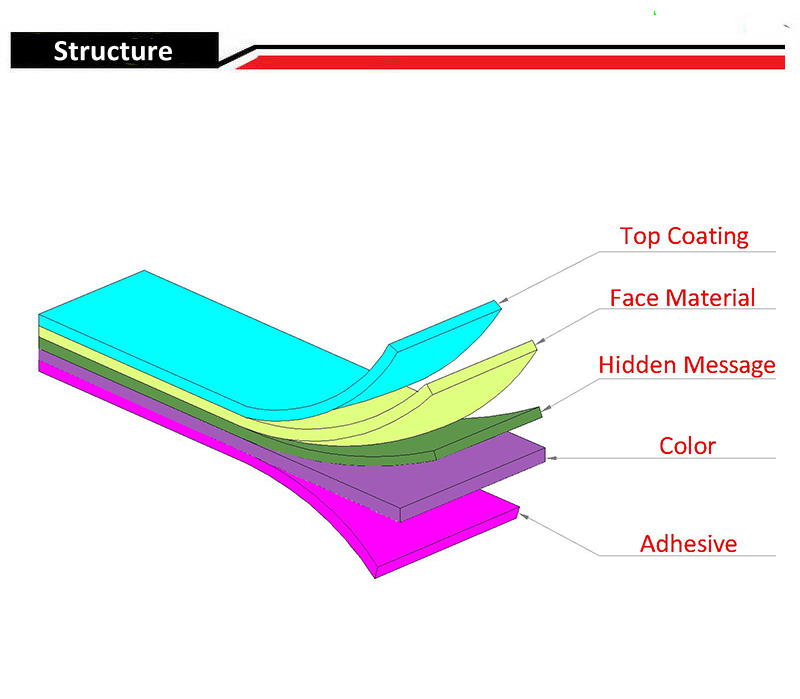 Structure

Top Coating

Face Material

Hidden Message

Color

Adhesive